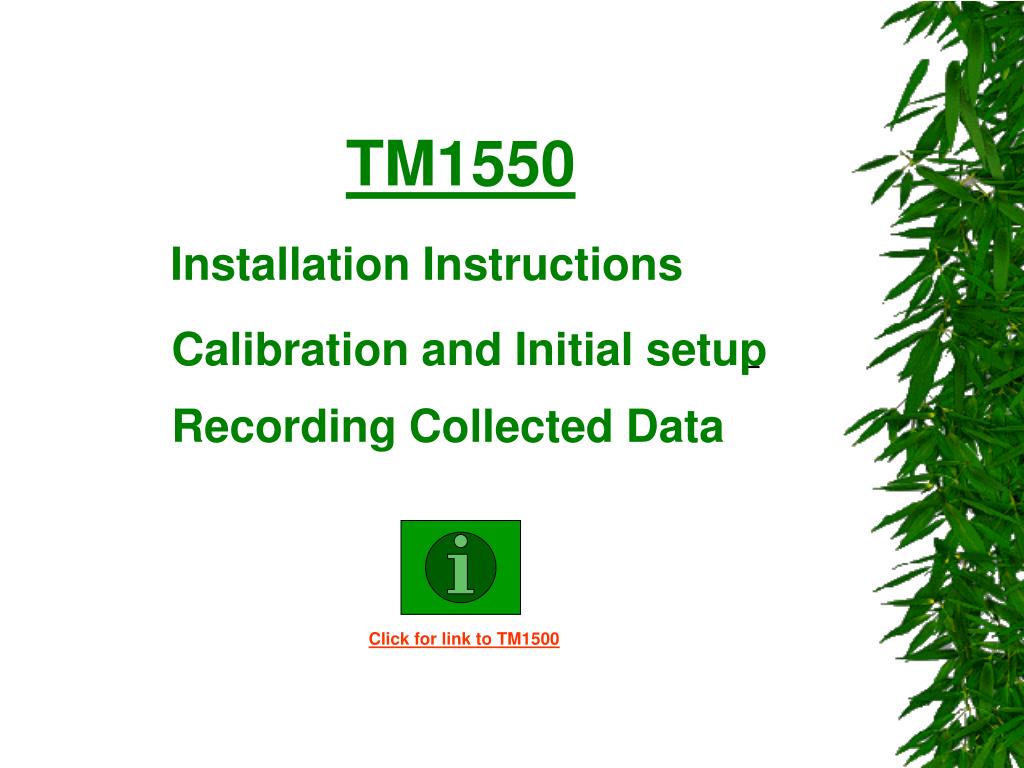 TM1550

Installation Instructions

Calibration and Initial setup

Recording Collected Data

i

Click for link to TM1500